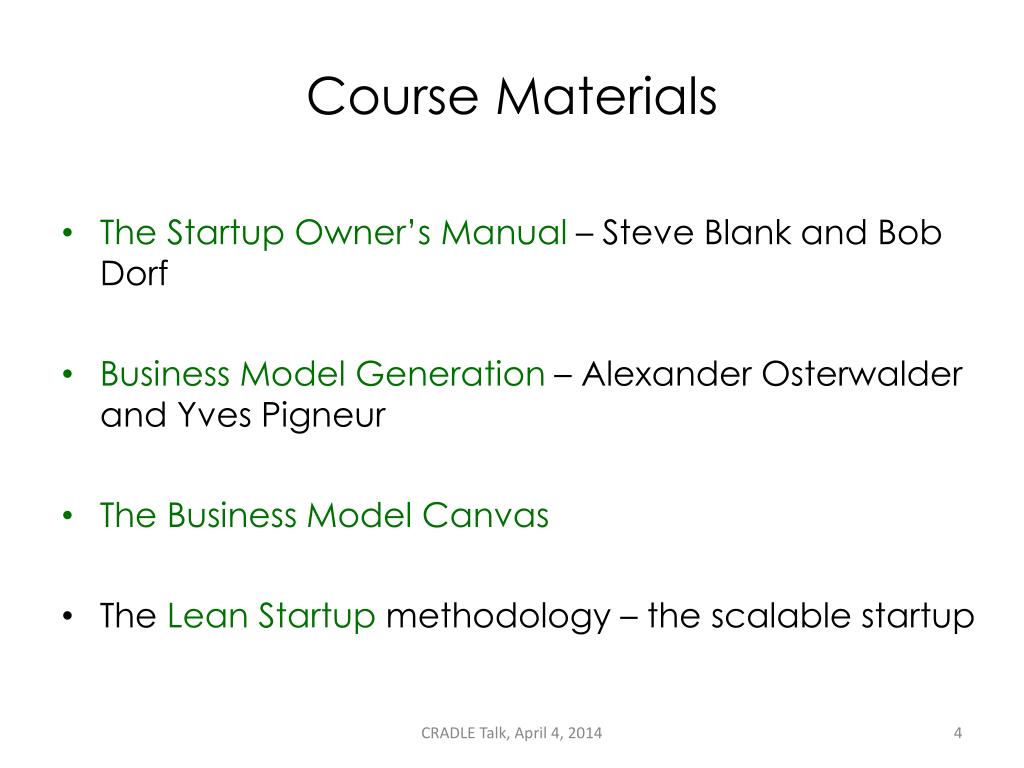 Course Materials

• The Startup Owner's Manual – Steve Blank and Bob Dorf

• Business Model Generation – Alexander Osterwalder and Yves Pigneur

• The Business Model Canvas

• The Lean Startup methodology – the scalable startup

CRADLE Talk, April 4, 2014

4